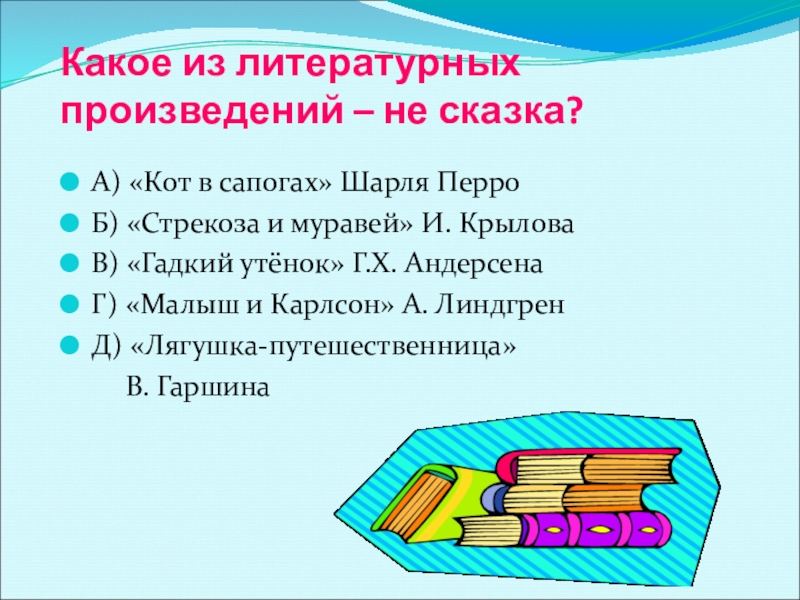 Какое из литературных произведений – не сказка?

А) «Кот в сапогах» Шарля Перро

Б) «Стрекоза и муравей» И. Крылова

В) «Гадкий утёнок» Г.Х. Андерсена

Г) «Малыш и Карлсон» А. Линдгрен

Д) «Лягушка-путешественница» В. Гаршина